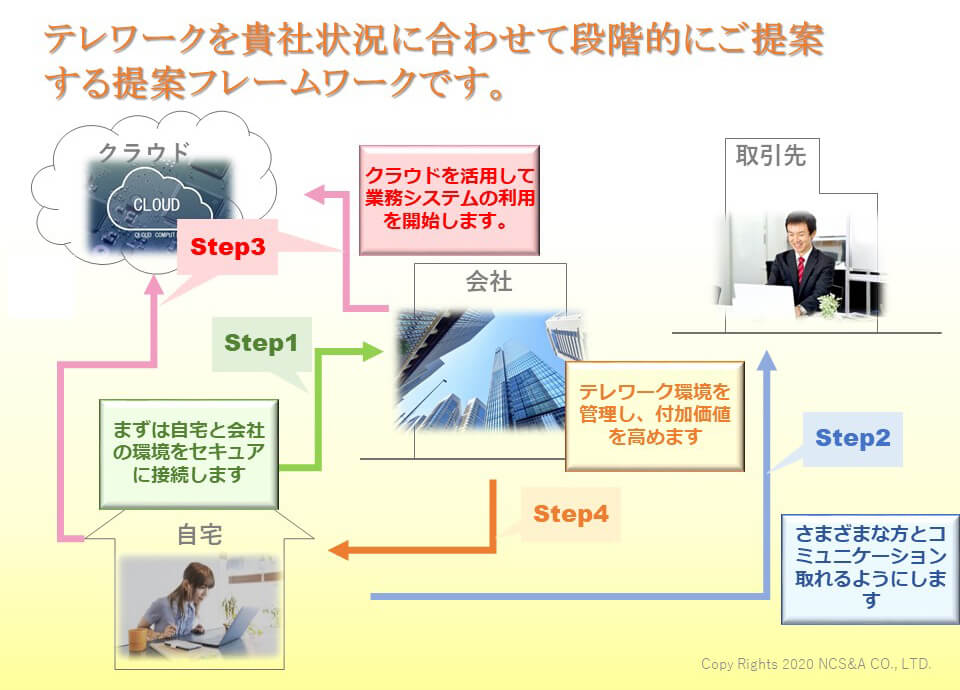 テレワークを貴社状況に合わせて段階的にご提案する提案フレームワークです。

クラウド

CLOUD

CLOUD COMPUT

クラウドを活用して業務システムの利用を開始します。

取引先

Step3

会社

Step1

テレワーク環境を管理し、付加価値を高めます

まずは自宅と会社の環境をセキュアに接続します

Step2

Step4

自宅

さまざまな方とコミュニケーション取れるようにします

Copy Rights 2020 NCS&A CO., LTD.